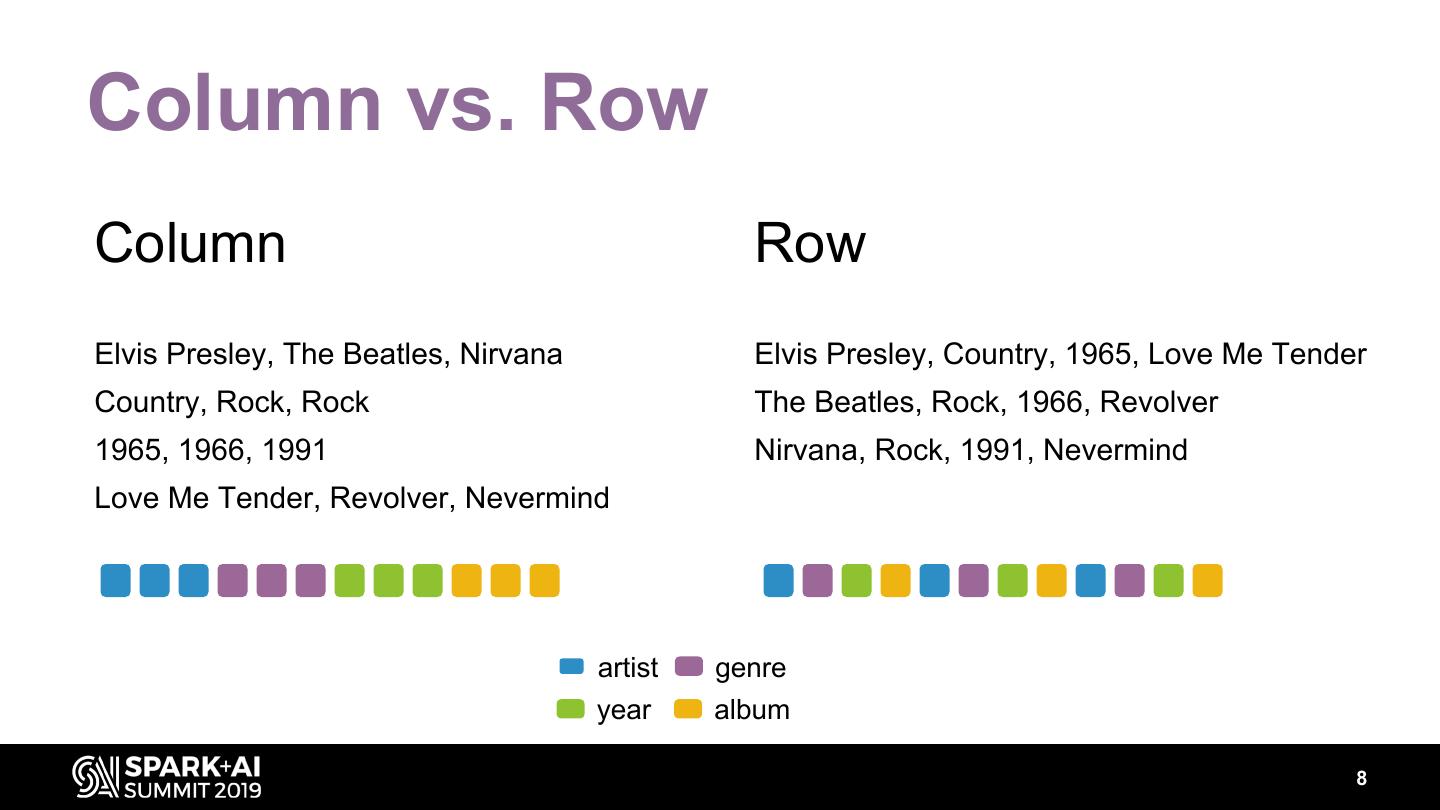 Column vs. Row

Column

Elvis Presley, The Beatles, Nirvana
Country, Rock, Rock
1965, 1966, 1991
Love Me Tender, Revolver, Nevermind

Row

Elvis Presley, Country, 1965, Love Me Tender
The Beatles, Rock, 1966, Revolver
Nirvana, Rock, 1991, Nevermind

artist genre
year album

SPARK+AI SUMMIT 2019

8